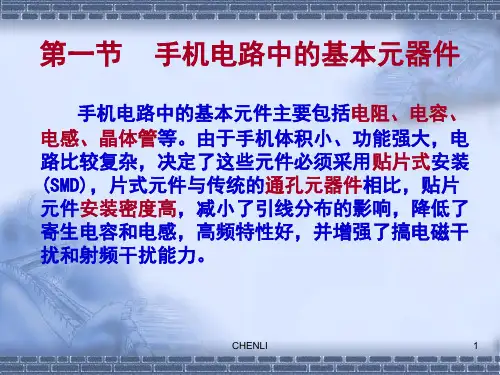 第一节　手机电路中的基本元器件

手机电路中的基本元件主要包括电阻、电容、电感、晶体管等。由于手机体积小、功能强大，电路比较复杂，决定了这些元件必须采用贴片式安装(SMD)，片式元件与传统的通孔元器件相比，贴片元件安装密度高，减小了引线分布的影响，降低了寄生电容和电感，高频特性好，并增强了搞电磁干扰和射频干扰能力。

CHENLI

1